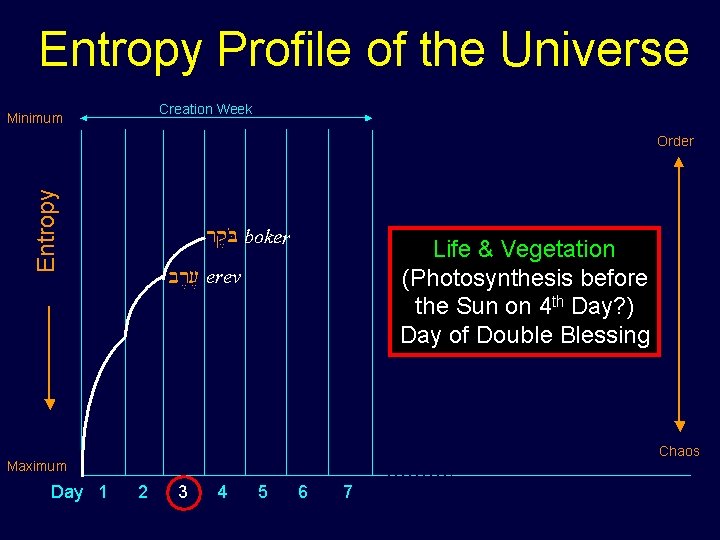 Entropy Profile of the Universe

Minimum

Creation Week

Order

Entropy

בֹּקֶר boker

עֶרֶב erev

Life & Vegetation
(Photosynthesis before the Sun on 4$^{th}$ Day?)
Day of Double Blessing

Chaos

Maximum

Day 1 2 3 4 5 6 7